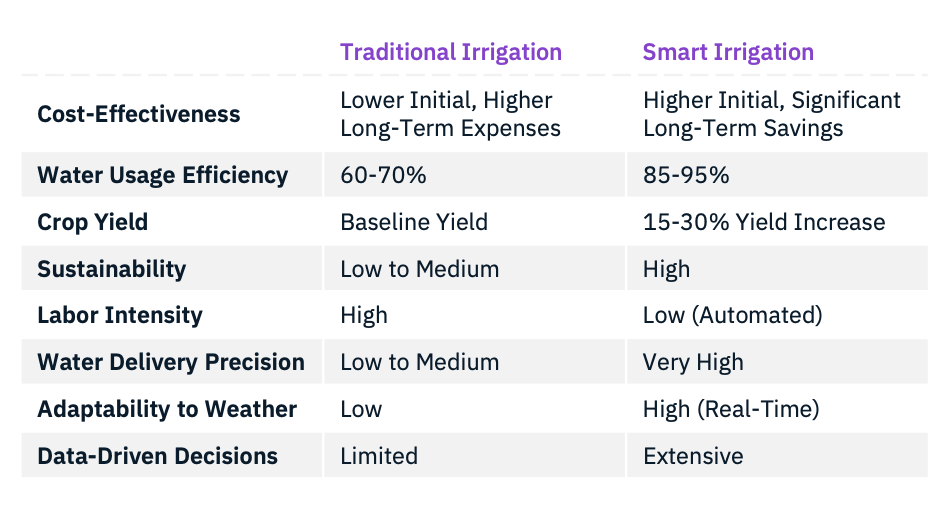 | | Traditional Irrigation | Smart Irrigation |
|---|---|---|
| Cost-Effectiveness | Lower Initial, Higher Long-Term Expenses | Higher Initial, Significant Long-Term Savings |
| Water Usage Efficiency | 60-70% | 85-95% |
| Crop Yield | Baseline Yield | 15-30% Yield Increase |
| Sustainability | Low to Medium | High |
| Labor Intensity | High | Low (Automated) |
| Water Delivery Precision | Low to Medium | Very High |
| Adaptability to Weather | Low | High (Real-Time) |
| Data-Driven Decisions | Limited | Extensive |